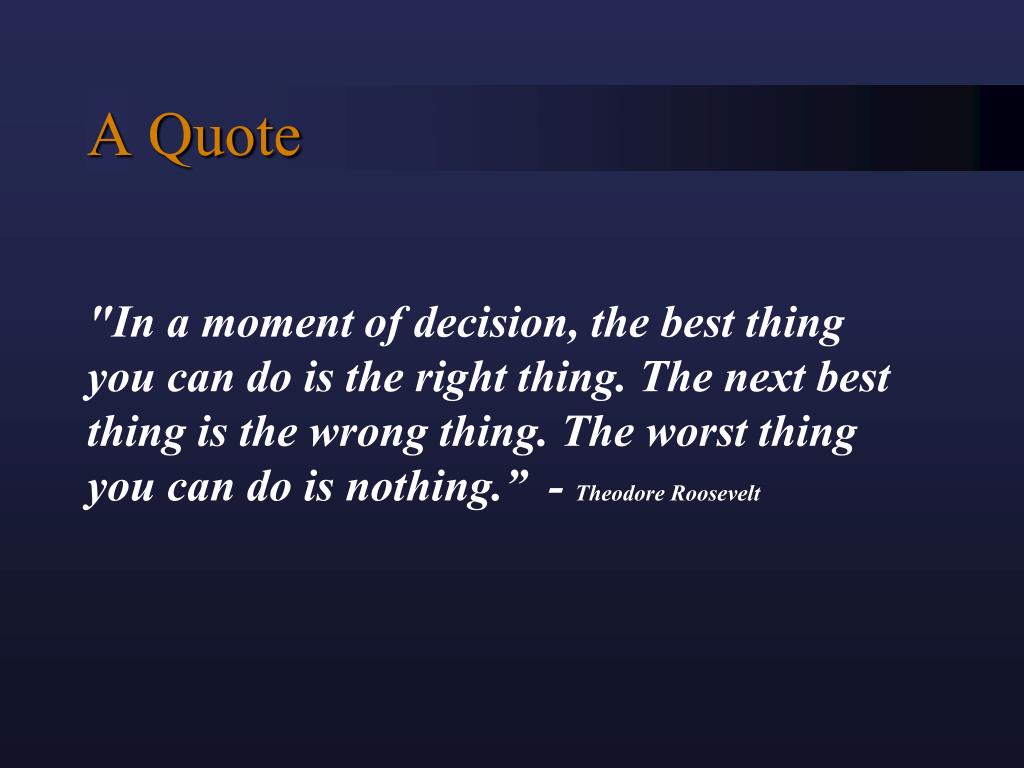 A Quote

"In a moment of decision, the best thing you can do is the right thing. The next best thing is the wrong thing. The worst thing you can do is nothing.” - Theodore Roosevelt